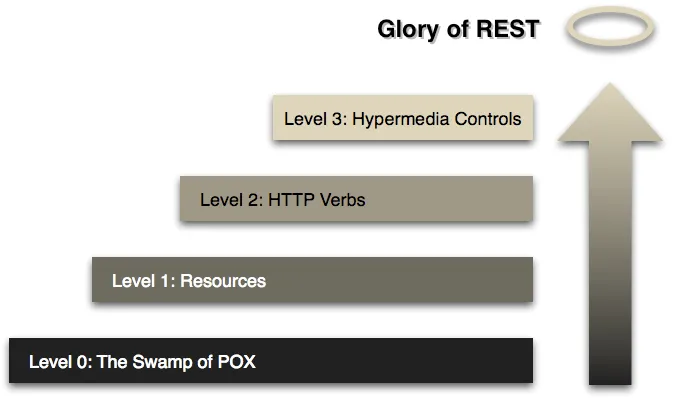 Glory of REST

Level 3: Hypermedia Controls

Level 2: HTTP Verbs

Level 1: Resources

Level 0: The Swamp of POX